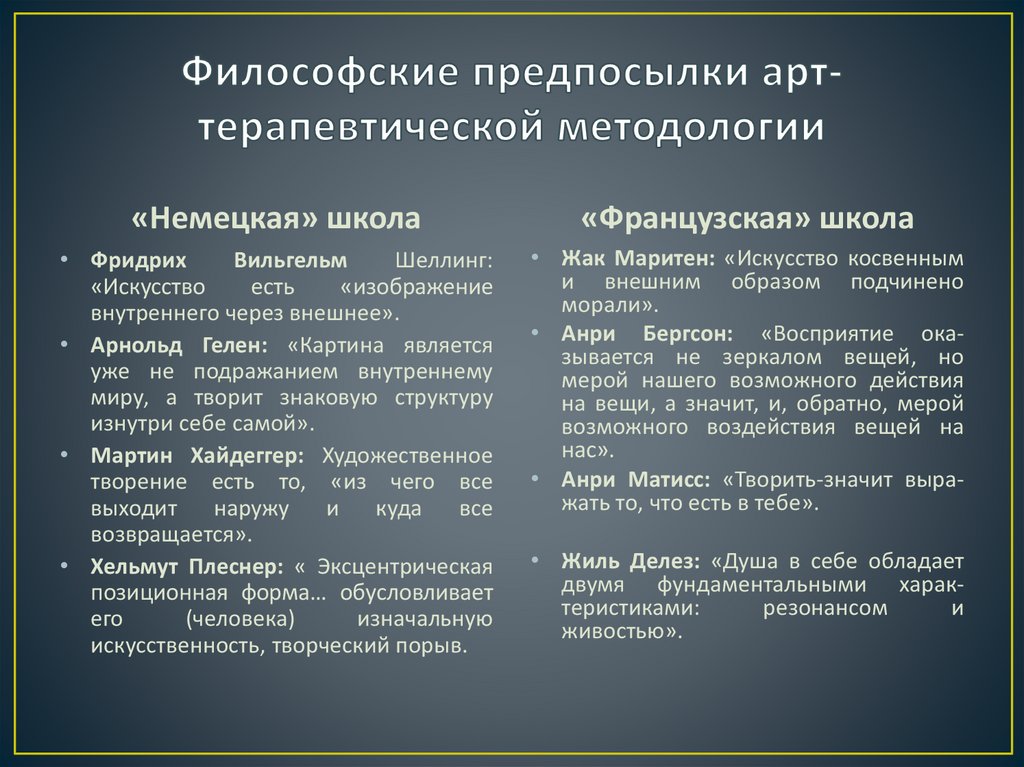 Философские предпосылки арт-терапевтической методологии

«Немецкая» школа

• Фридрих Вильгельм Шеллинг: «Искусство есть «изображение внутреннего через внешнее».
• Арнольд Гелен: «Картина является уже не подражанием внутреннему миру, а творит знаковую структуру изнутри себе самой».
• Мартин Хайдеггер: Художественное творение есть то, «из чего все выходит наружу и куда все возвращается».
• Хельмут Плеснер: « Эксцентрическая позиционная форма… обусловливает его (человека) изначальную искусственность, творческий порыв.

«Французская» школа

• Жак Маритен: «Искусство косвенным и внешним образом подчинено морали».
• Анри Бергсон: «Восприятие оказывается не зеркалом вещей, но мерой нашего возможного действия на вещи, а значит, и, обратно, мерой возможного воздействия вещей на нас».
• Анри Матисс: «Творить-значит выражать то, что есть в тебе».

• Жиль Делез: «Душа в себе обладает двумя фундаментальными характеристиками: резонансом и живостью».